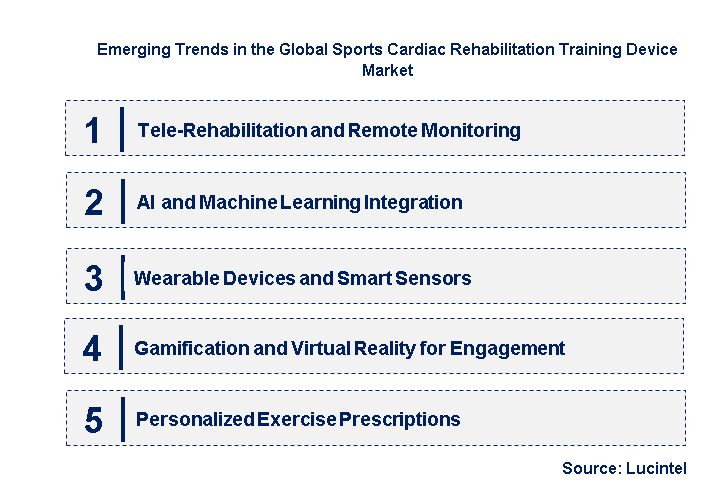 Emerging Trends in the Global Sports Cardiac Rehabilitation Training Device Market

1 Tele-Rehabilitation and Remote Monitoring

2 AI and Machine Learning Integration

3 Wearable Devices and Smart Sensors

4 Gamification and Virtual Reality for Engagement

5 Personalized Exercise Prescriptions

Source: Lucintel